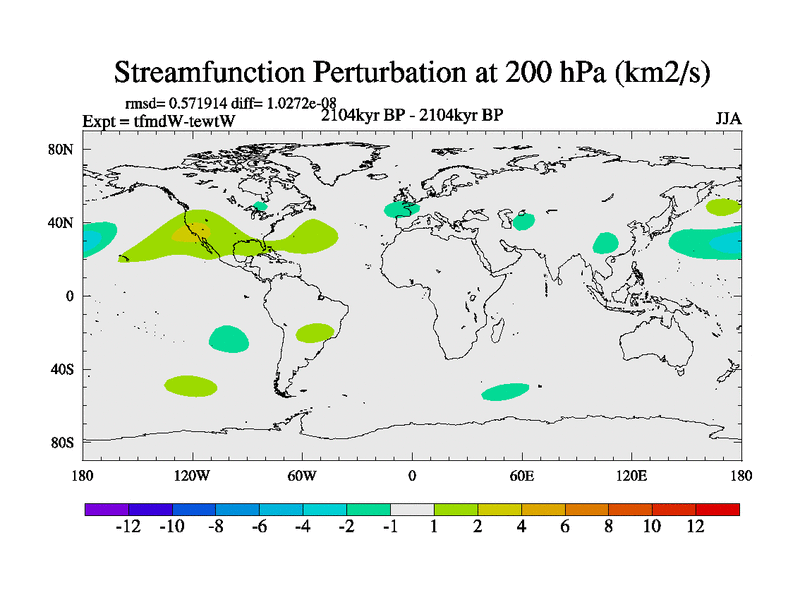 Streamfunction Perturbation at 200 hPa (km2/s)

rmsd= 0.571914 diff= 1.0272e-08
Expt = tfmdW-tewtW
2104kyr BP - 2104kyr BP
JJA

80N
40N
0
40S
80S

180
120W
60W
0
60E
120E
180

-12
-10
-8
-6
-4
-2
-1
1
2
4
6
8
10
12